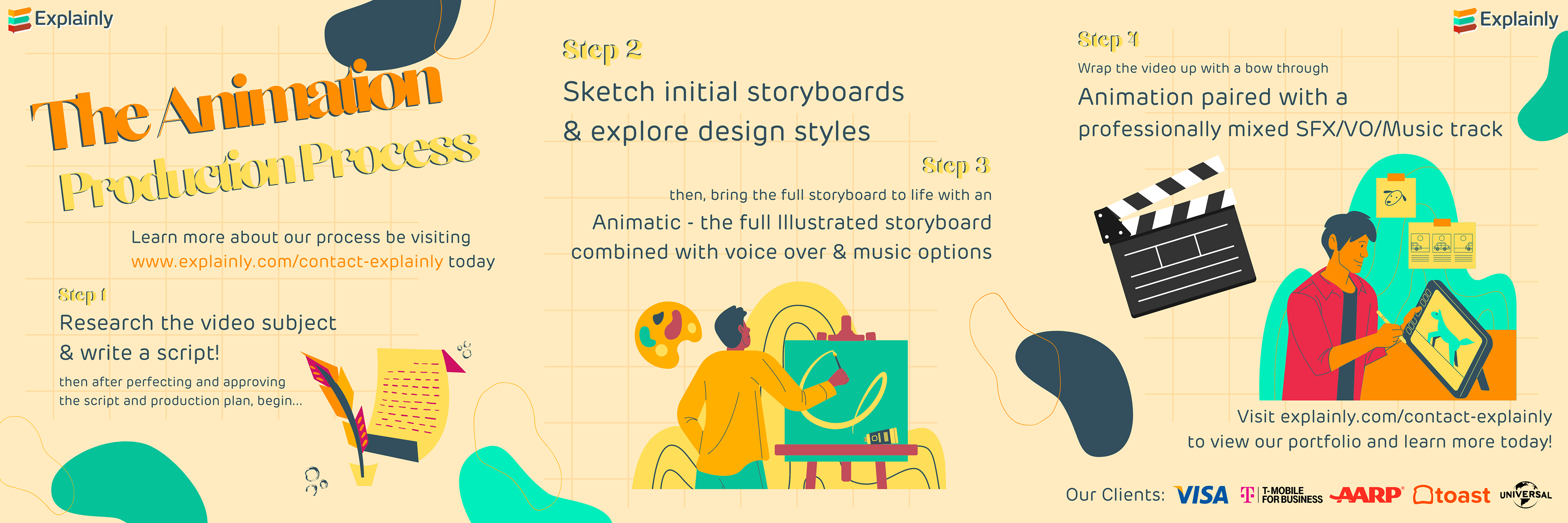 Explainly

The Animation Production Process

Learn more about our process be visiting www.explainly.com/contact-explainly today

Step 1
Research the video subject & write a script!
then after perfecting and approving the script and production plan, begin...

Step 2
Sketch initial storyboards & explore design styles

Step 3
then, bring the full storyboard to life with an
Animatic - the full Illustrated storyboard combined with voice over & music options

Explainly

Step 4
Wrap the video up with a bow through
Animation paired with a professionally mixed SFX/VO/Music track

Visit explainly.com/contact-explainly to view our portfolio and learn more today!

Our Clients: VISA T-MOBILE FOR BUSINESS AARP toast UNIVERSAL